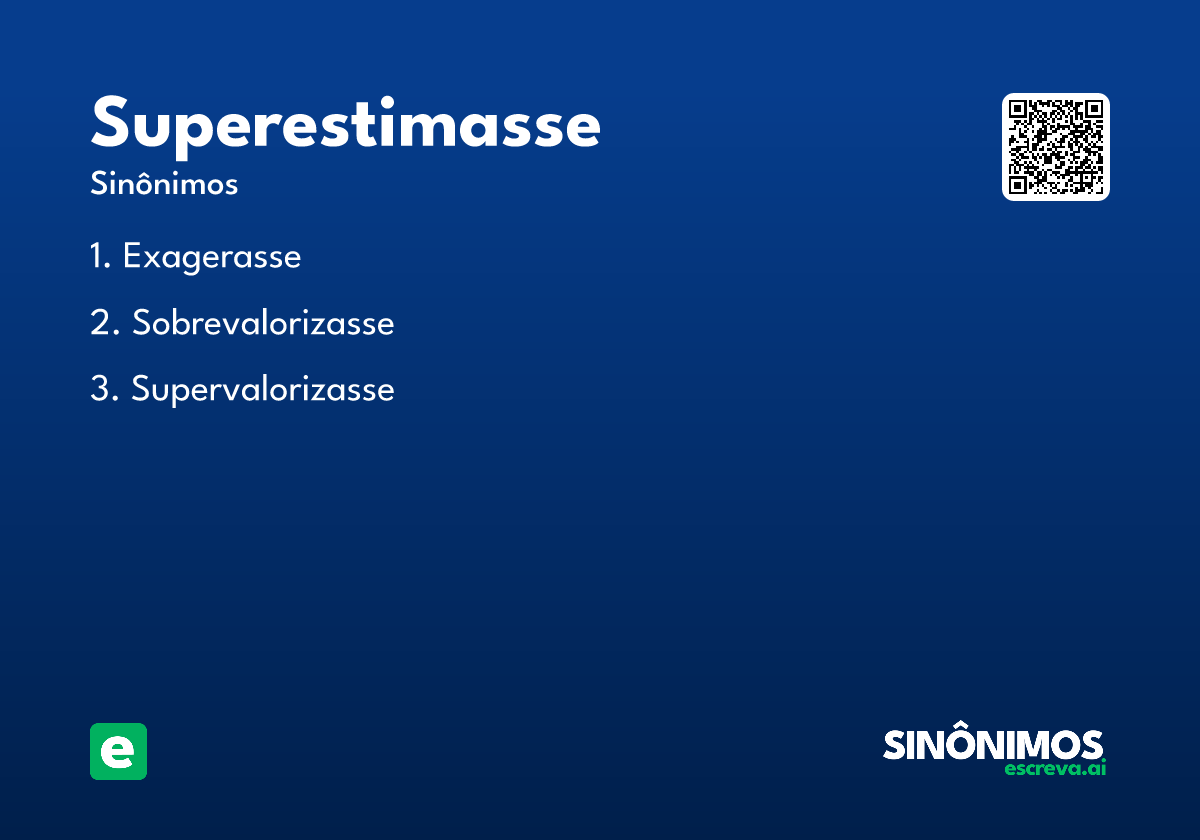 Superestimasse

Sinônimos

1. Exagerasse

2. Sobrevalorizasse

3. Supervalorizasse

e

SINÔNIMOS
escreva.ai